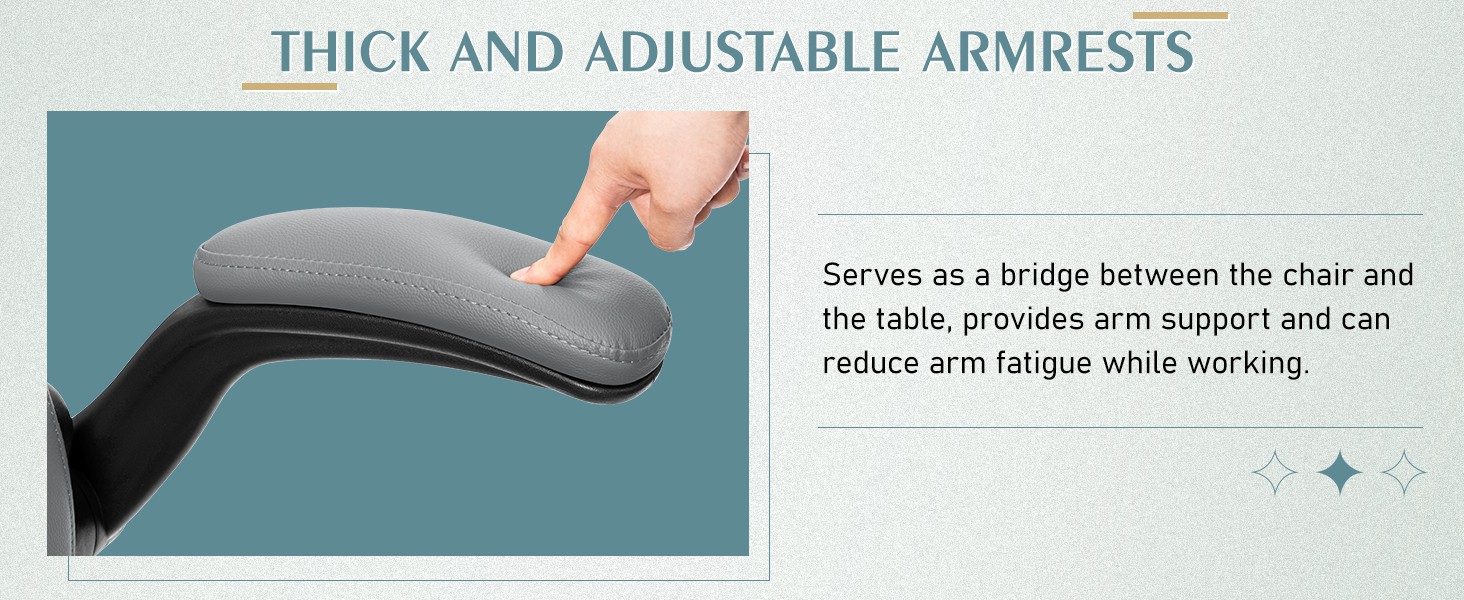 THICK AND ADJUSTABLE ARMRESTS

Serves as a bridge between the chair and the table, provides arm support and can reduce arm fatigue while working.